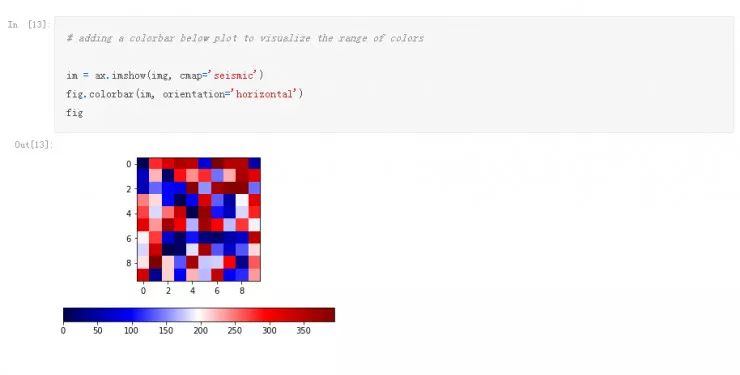 In [13]: # adding a colorbar below plot to visualize the range of colors

im = ax.imshow(img, cmap='seismic')
fig.colorbar(im, orientation='horizontal')
fig

Out[13]:

0
2
4
6
8
0 2 4 6 8

0 50 100 150 200 250 300 350